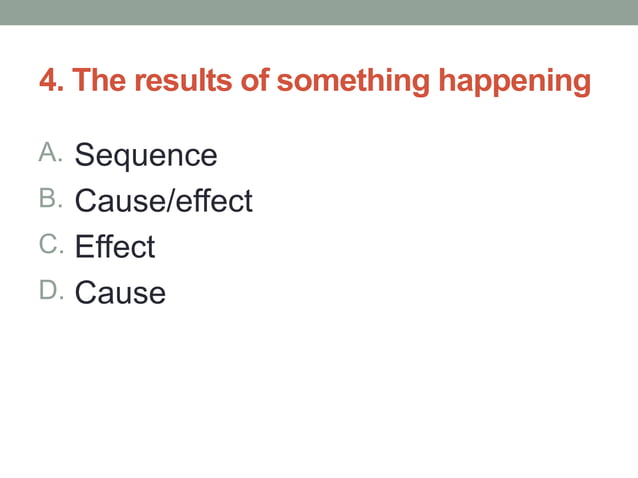 4. The results of something happening

A. Sequence
B. Cause/effect
C. Effect
D. Cause